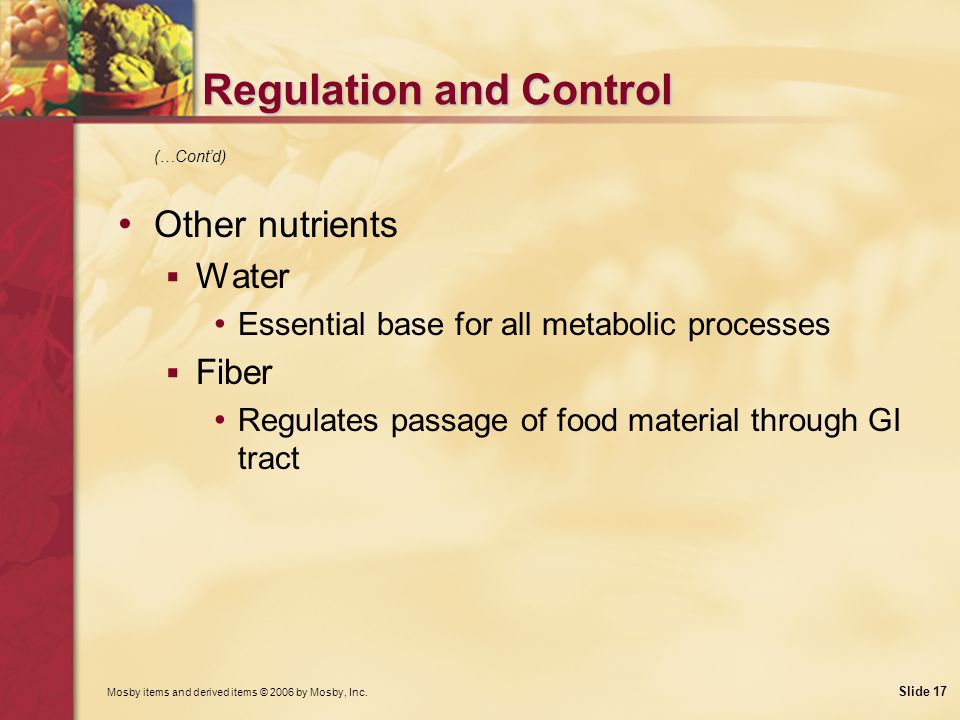 Regulation and Control

(…Cont'd)

• Other nutrients
  ▪ Water
    • Essential base for all metabolic processes
  ▪ Fiber
    • Regulates passage of food material through GI tract

Mosby items and derived items © 2006 by Mosby, Inc.

Slide 17